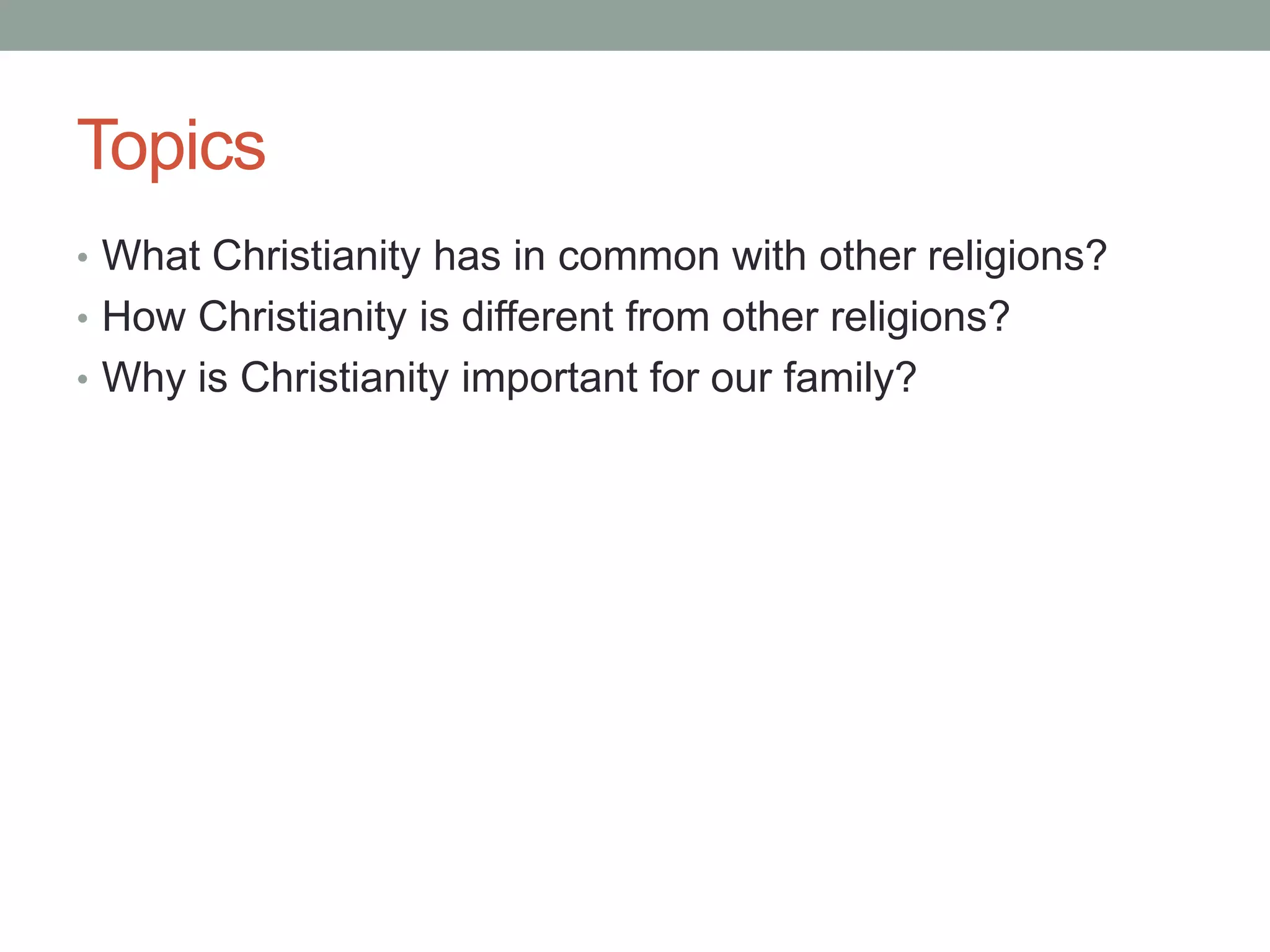 Topics

• What Christianity has in common with other religions?
• How Christianity is different from other religions?
• Why is Christianity important for our family?